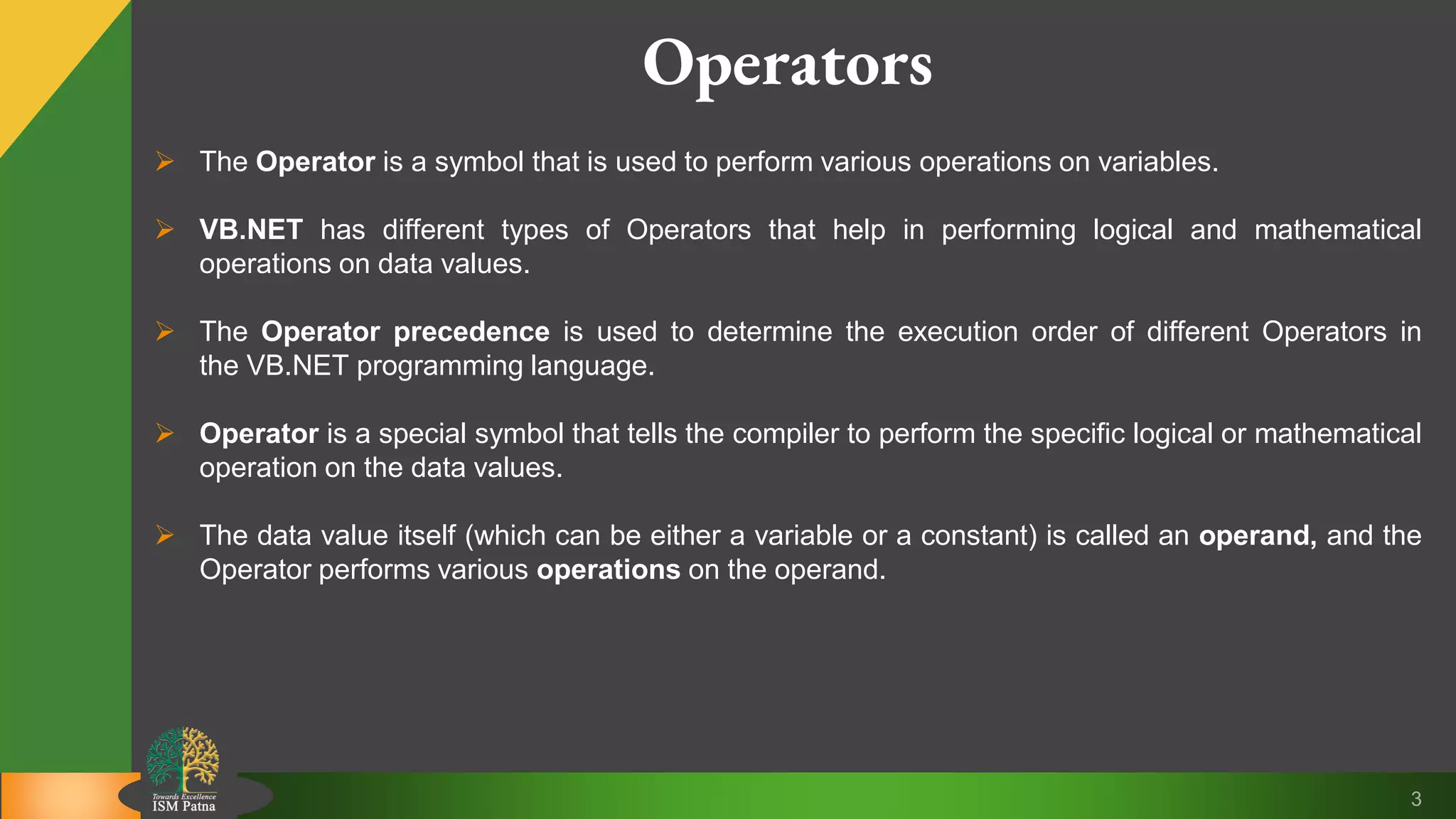 Operators

➢ The Operator is a symbol that is used to perform various operations on variables.

➢ VB.NET has different types of Operators that help in performing logical and mathematical operations on data values.

➢ The Operator precedence is used to determine the execution order of different Operators in the VB.NET programming language.

➢ Operator is a special symbol that tells the compiler to perform the specific logical or mathematical operation on the data values.

➢ The data value itself (which can be either a variable or a constant) is called an operand, and the Operator performs various operations on the operand.

Towards Excellence
ISM Patna

3